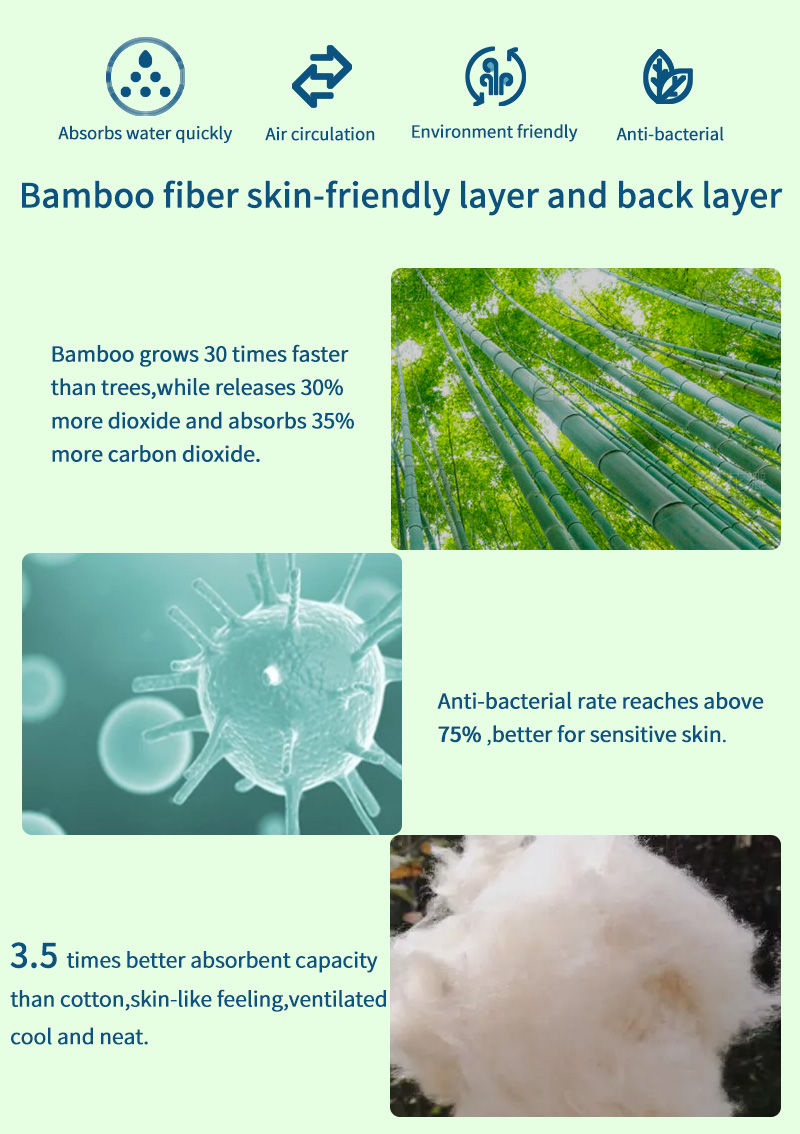 Absorbs water quickly

Air circulation

Environment friendly

Anti-bacterial

Bamboo fiber skin-friendly layer and back layer

Bamboo grows 30 times faster than trees,while releases 30% more dioxide and absorbs 35% more carbon dioxide.

Anti-bacterial rate reaches above 75% ,better for sensitive skin.

3.5 times better absorbent capacity than cotton,skin-like feeling,ventilated cool and neat.